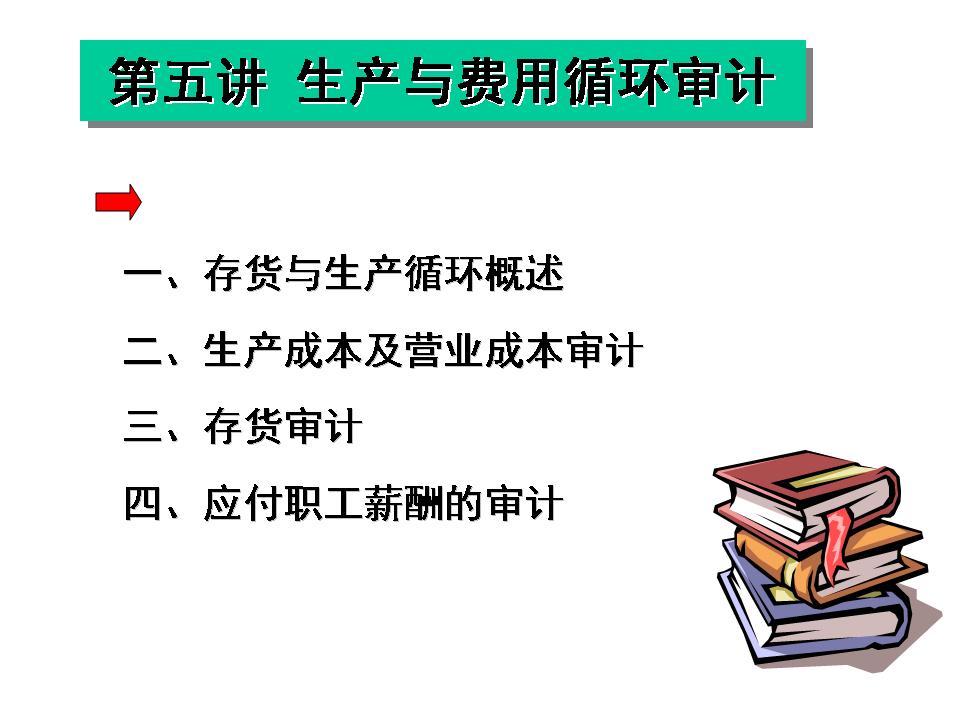 第五讲 生产与费用循环审计

一、存货与生产循环概述

二、生产成本及营业成本审计

三、存货审计

四、应付职工薪酬的审计